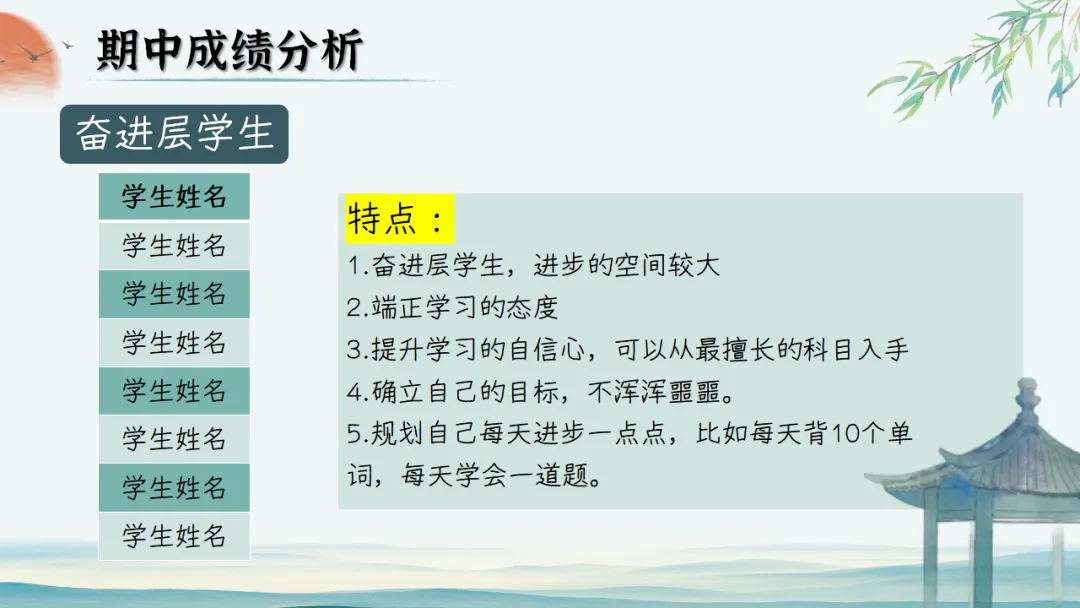 期中成绩分析

奋进层学生

学生姓名
学生姓名
学生姓名
学生姓名
学生姓名
学生姓名
学生姓名
学生姓名

特点：

1.奋进层学生，进步的空间较大
2.端正学习的态度
3.提升学习的自信心，可以从最擅长的科目入手
4.确立自己的目标，不浑浑噩噩。
5.规划自己每天进步一点点，比如每天背10个单词，每天学会一道题。